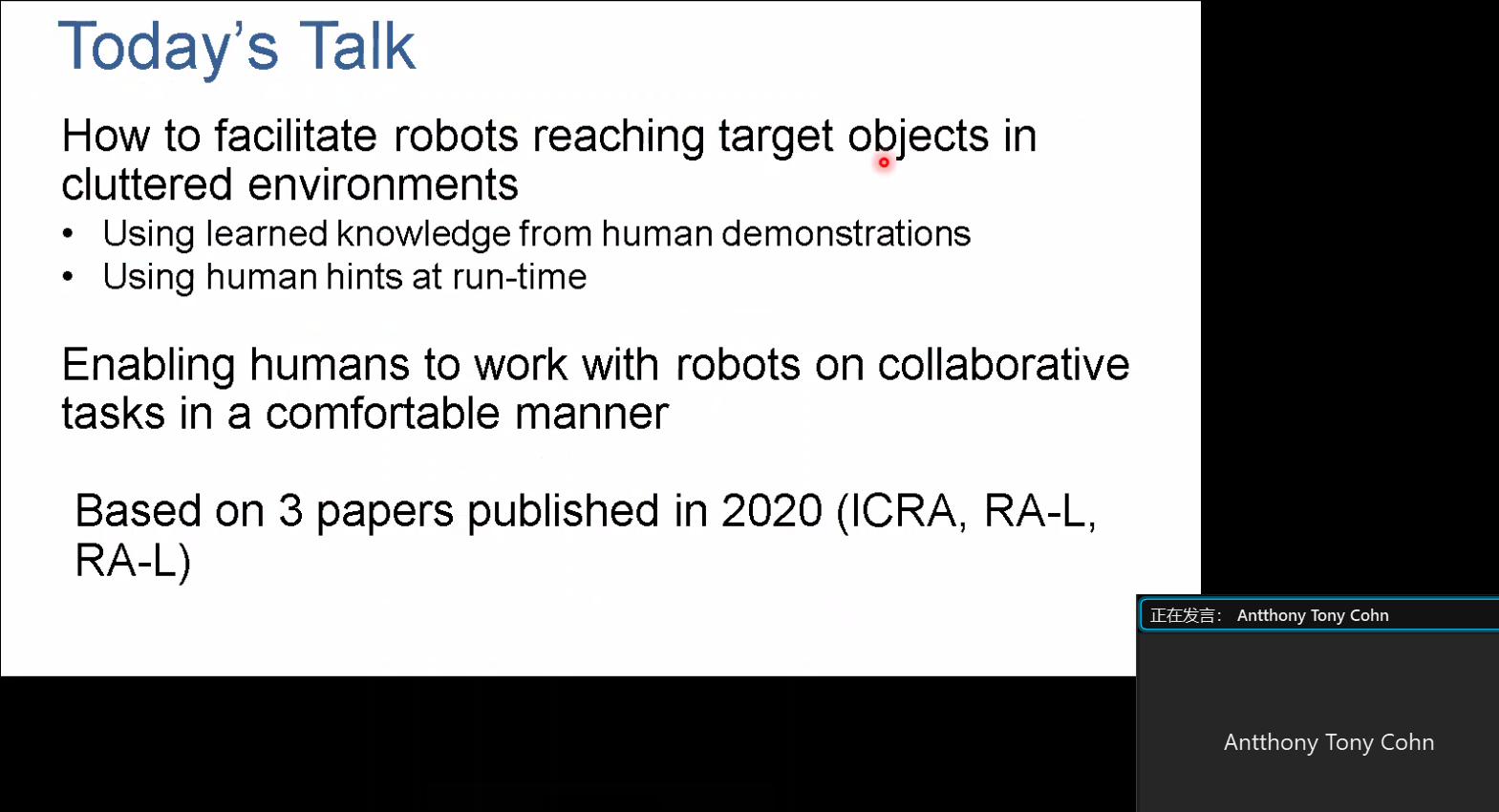 Today's Talk

How to facilitate robots reaching target objects in cluttered environments

• Using learned knowledge from human demonstrations
• Using human hints at run-time

Enabling humans to work with robots on collaborative tasks in a comfortable manner

Based on 3 papers published in 2020 (ICRA, RA-L, RA-L)

正在发言： Antthony Tony Cohn

Antthony Tony Cohn